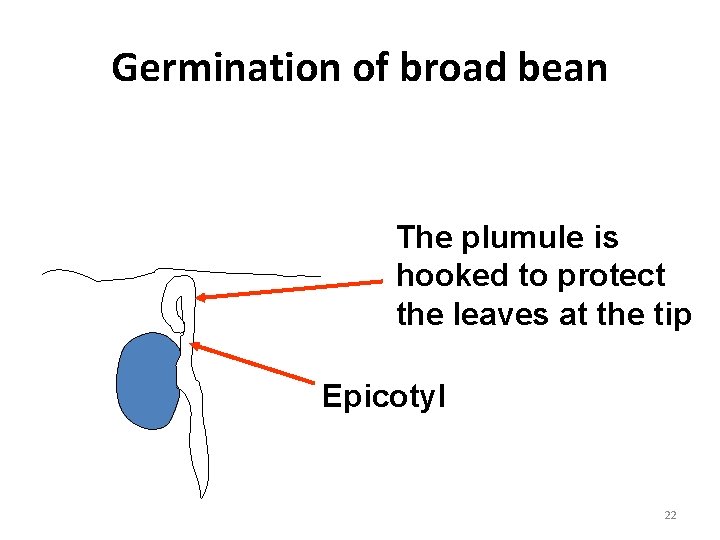 Germination of broad bean

The plumule is hooked to protect the leaves at the tip

Epicotyl

22